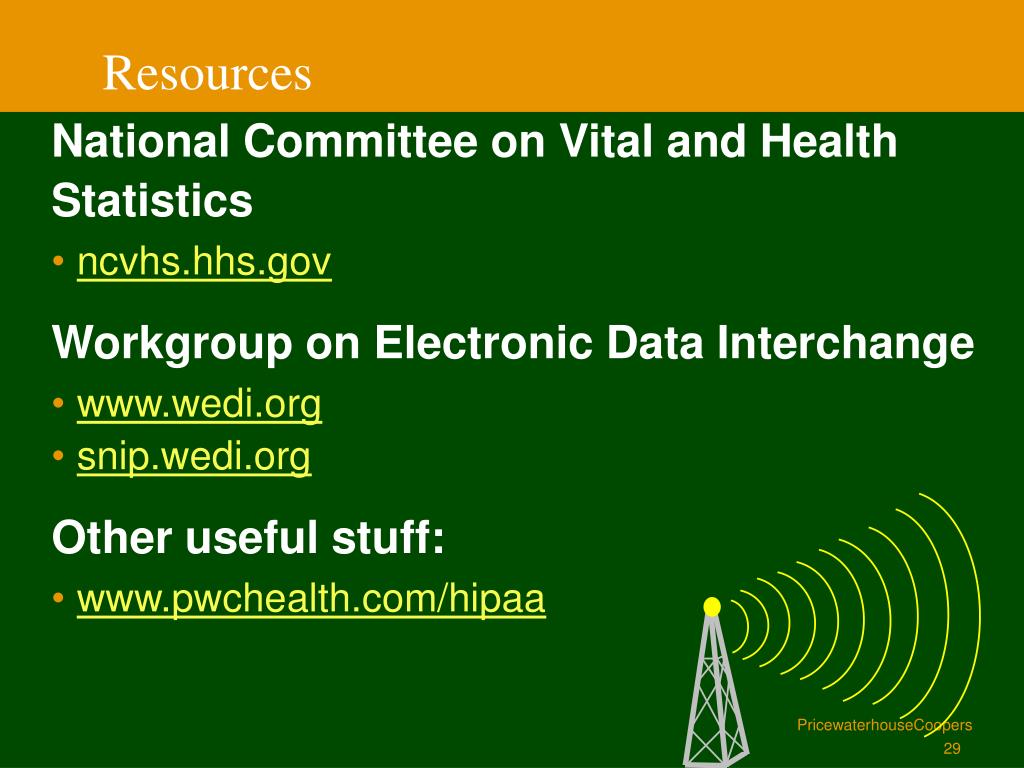 Resources

National Committee on Vital and Health Statistics

• ncvhs.hhs.gov

Workgroup on Electronic Data Interchange

• www.wedi.org
• snip.wedi.org

Other useful stuff:

• www.pwchealth.com/hipaa

PricewaterhouseCoopers
29